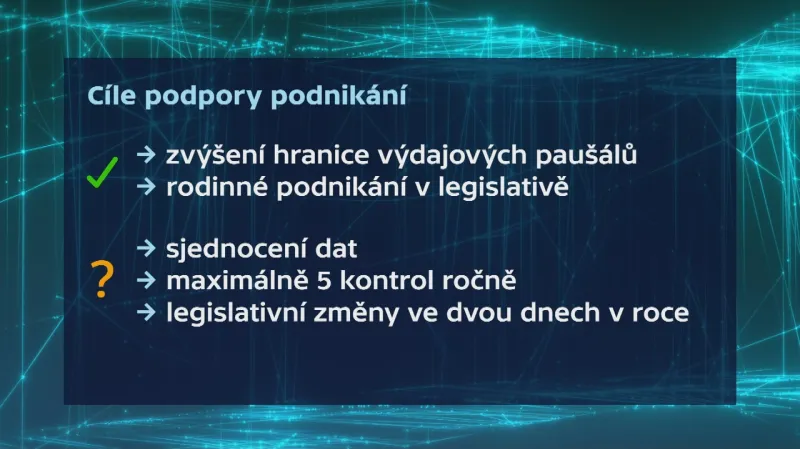 Cíle podpory podnikání

✓ → zvýšení hranice výdajových paušálů
→ rodinné podnikání v legislativě

? → sjednocení dat
→ maximálně 5 kontrol ročně
→ legislativní změny ve dvou dnech v roce